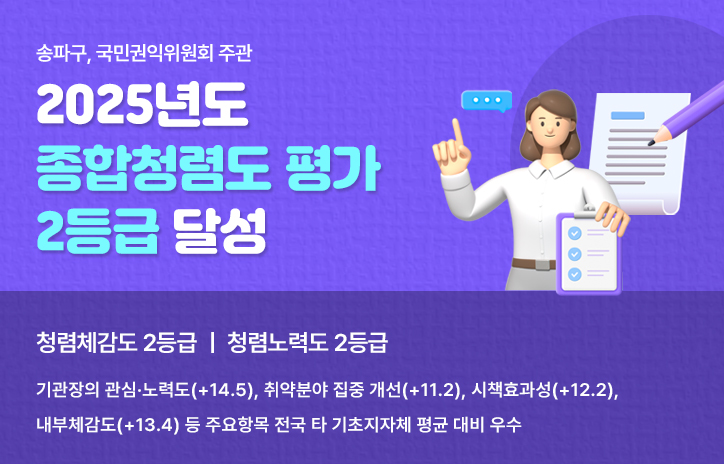 송파구, 국민권익위원회 주관

2025년도
종합청렴도 평가
2등급 달성

청렴체감도 2등급 | 청렴노력도 2등급

기관장의 관심·노력도(+14.5), 취약분야 집중 개선(+11.2), 시책효과성(+12.2), 내부체감도(+13.4) 등 주요항목 전국 타 기초지자체 평균 대비 우수